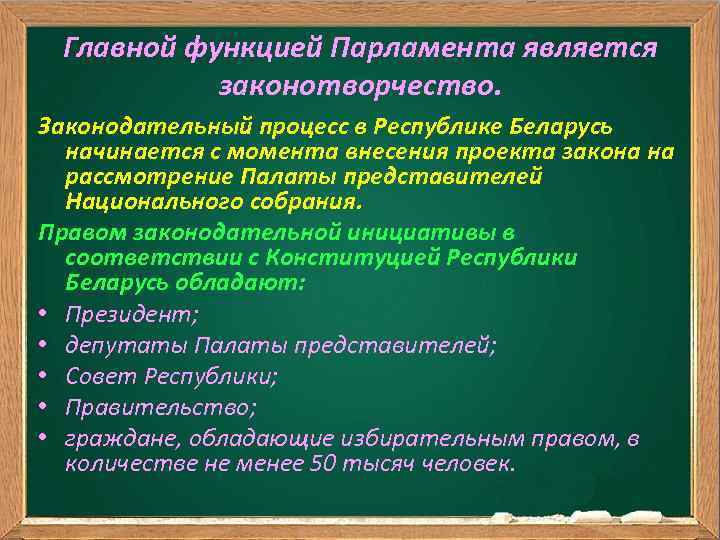 Главной функцией Парламента является законотворчество.

Законодательный процесс в Республике Беларусь начинается с момента внесения проекта закона на рассмотрение Палаты представителей Национального собрания.

Правом законодательной инициативы в соответствии с Конституцией Республики Беларусь обладают:

• Президент;
• депутаты Палаты представителей;
• Совет Республики;
• Правительство;
• граждане, обладающие избирательным правом, в количестве не менее 50 тысяч человек.